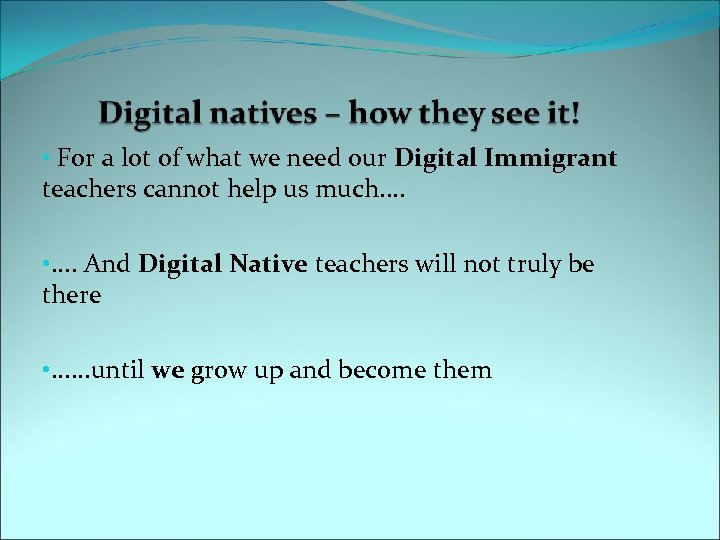 Digital natives – how they see it!

• For a lot of what we need our Digital Immigrant teachers cannot help us much….

•…. And Digital Native teachers will not truly be there

•……until we grow up and become them